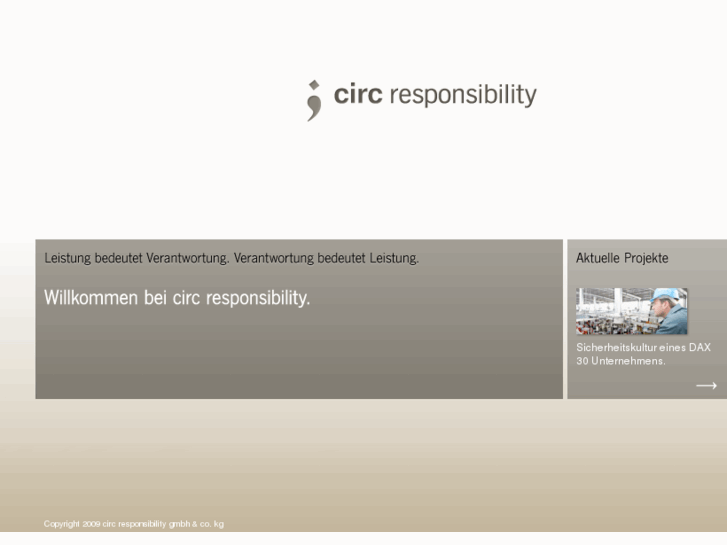 circ responsibility

Leistung bedeutet Verantwortung. Verantwortung bedeutet Leistung.

Willkommen bei circ responsibility.

Aktuelle Projekte

Sicherheitskultur eines DAX 30 Unternehmens.

→

Copyright 2009 circ responsibility gmbh & co. kg